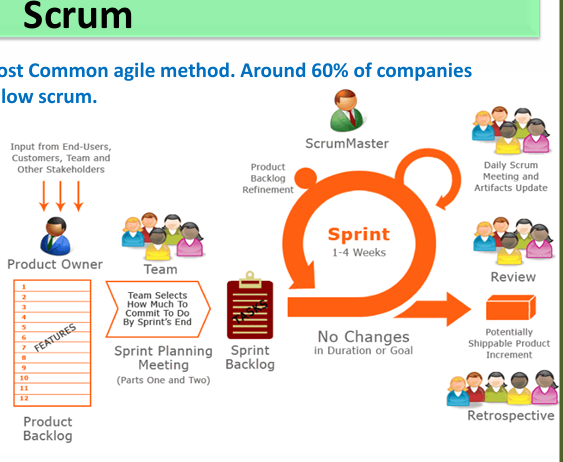 Scrum

ost Common agile method. Around 60% of companies low scrum.

Input from End-Users, Customers, Team and Other Stakeholders

Product Owner

1
2
3
4
5
6
7
8
9
10
11
12
FEATURES

Product Backlog

Team

Team Selects How Much To Commit To Do By Sprint's End

Sprint Planning Meeting
(Parts One and Two)

TASKS

Sprint Backlog

ScrumMaster

Product Backlog Refinement

Sprint
1-4 Weeks

No Changes
in Duration or Goal

Daily Scrum Meeting and Artifacts Update

Review

Potentially Shippable Product Increment

Retrospective